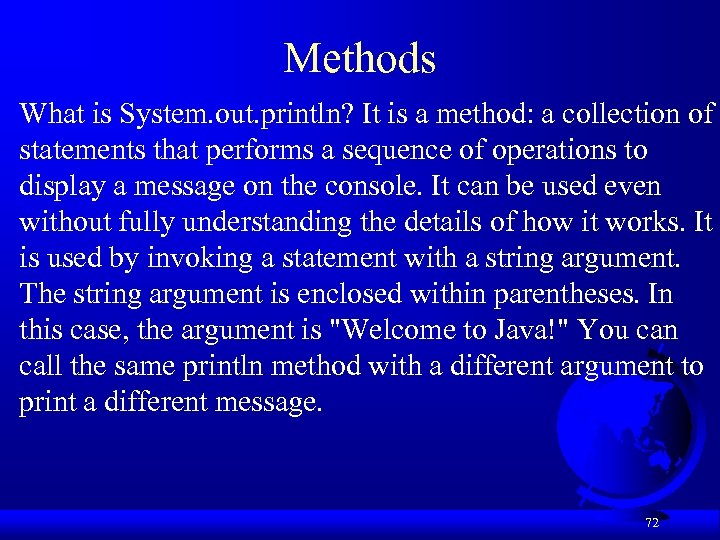 Methods

What is System.out.println? It is a method: a collection of statements that performs a sequence of operations to display a message on the console. It can be used even without fully understanding the details of how it works. It is used by invoking a statement with a string argument. The string argument is enclosed within parentheses. In this case, the argument is "Welcome to Java!" You can call the same println method with a different argument to print a different message.

72